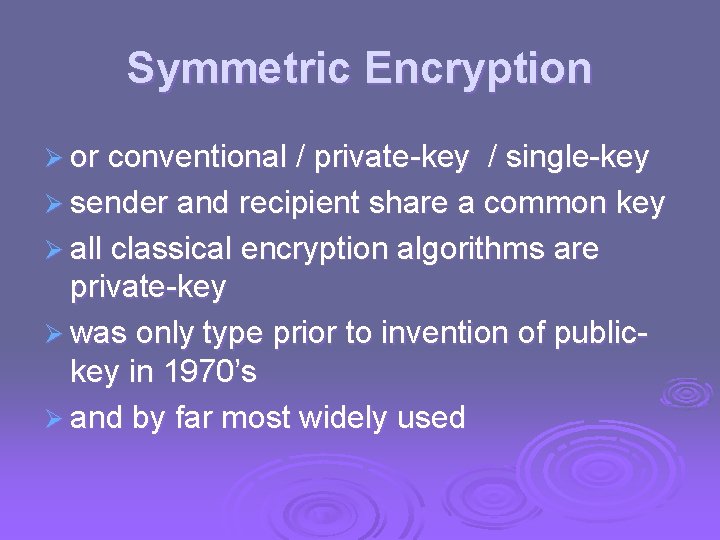 Symmetric Encryption

➢ or conventional / private-key / single-key
➢ sender and recipient share a common key
➢ all classical encryption algorithms are private-key
➢ was only type prior to invention of public-key in 1970's
➢ and by far most widely used